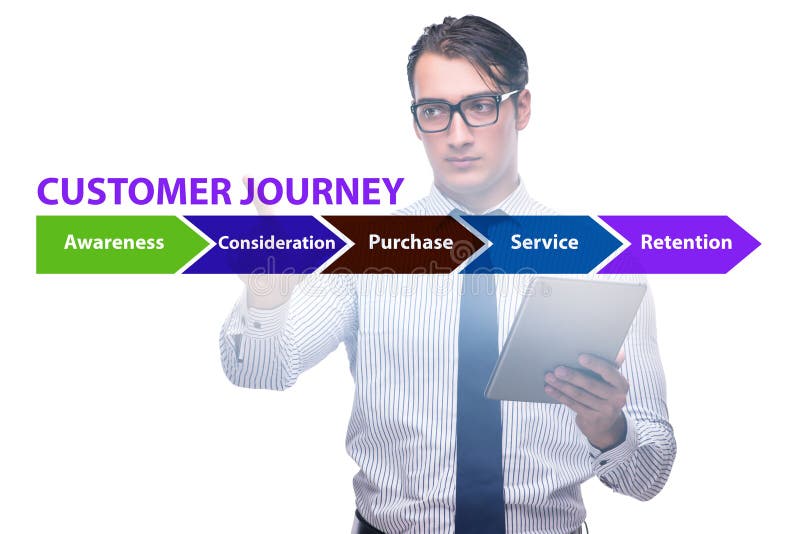 CUSTOMER JOURNEY

Awareness
Consideration
Purchase
Service
Retention

dreamstime